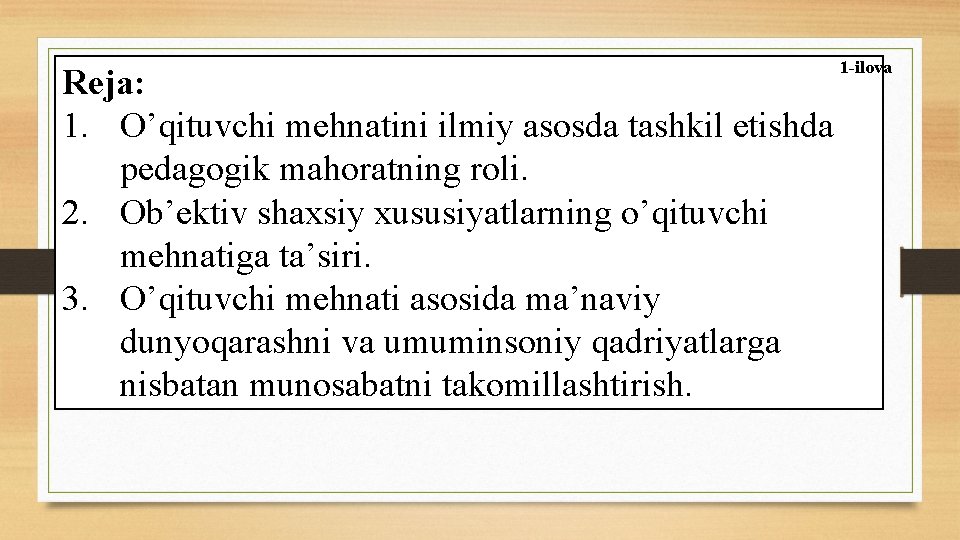 1-ilova

Reja:
1. O’qituvchi mehnatini ilmiy asosda tashkil etishda pedagogik mahoratning roli.
2. Ob’ektiv shaxsiy xususiyatlarning o’qituvchi mehnatiga ta’siri.
3. O’qituvchi mehnati asosida ma’naviy dunyoqarashni va umuminsoniy qadriyatlarga nisbatan munosabatni takomillashtirish.